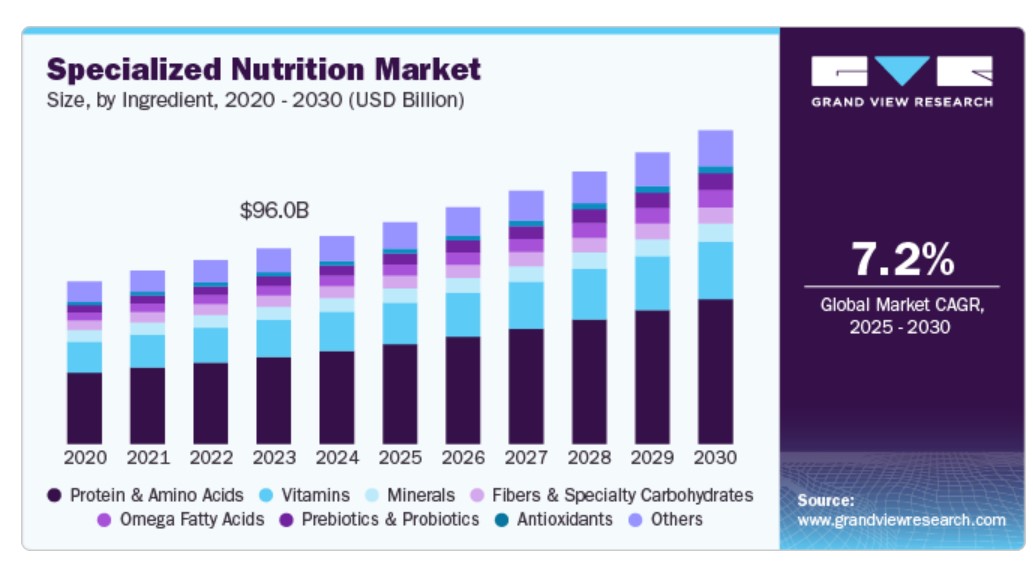 Specialized Nutrition Market
Size, by Ingredient, 2020 - 2030 (USD Billion)

$96.0B

2020 2021 2022 2023 2024 2025 2026 2027 2028 2029 2030

Protein & Amino Acids
Vitamins
Minerals
Fibers & Specialty Carbohydrates
Omega Fatty Acids
Prebiotics & Probiotics
Antioxidants
Others

GRAND VIEW RESEARCH

7.2%
Global Market CAGR, 2025 - 2030

Source:
www.grandviewresearch.com